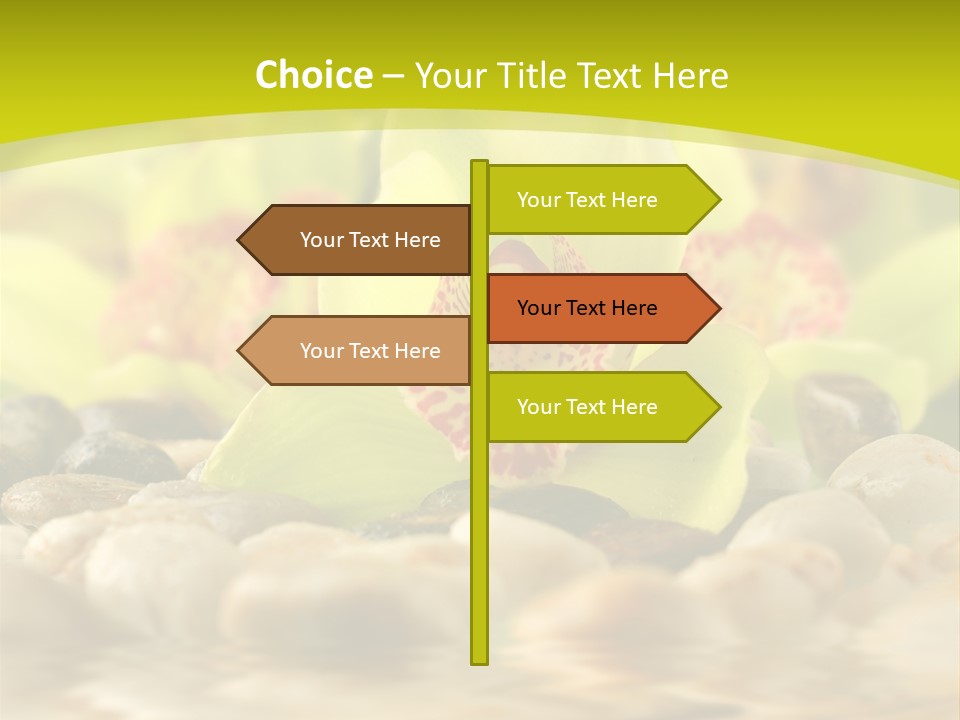 Choice – Your Title Text Here

Your Text Here

Your Text Here

Your Text Here

Your Text Here

Your Text Here